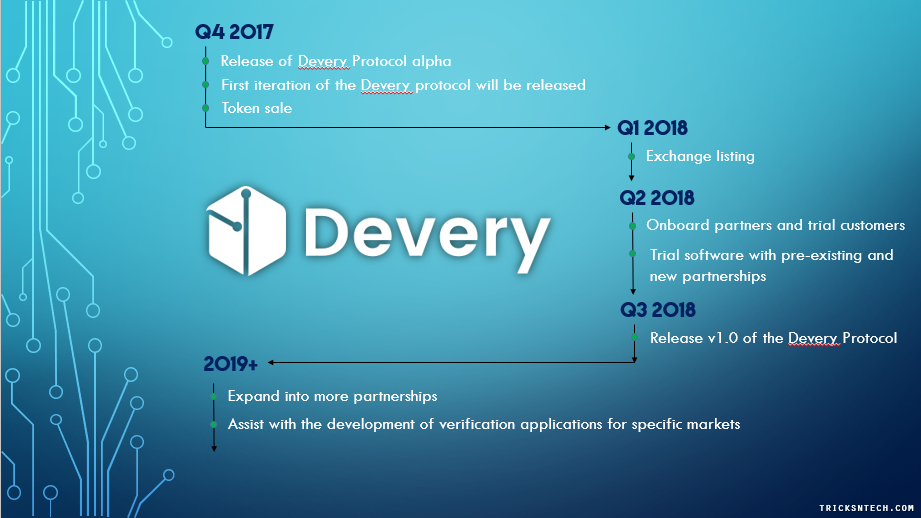 Q4 2017

Release of Devery Protocol alpha

First iteration of the Devery protocol will be released

Token sale

Q1 2018

Exchange listing

Q2 2018

Onboard partners and trial customers

Trial software with pre-existing and new partnerships

Q3 2018

Release v1.0 of the Devery Protocol

2019+

Expand into more partnerships

Assist with the development of verification applications for specific markets

Devery

TRICKSNTECH.COM